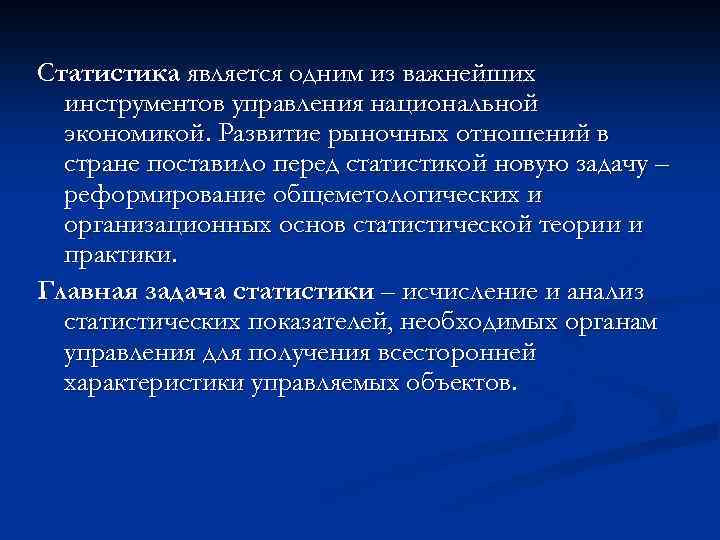 Статистика является одним из важнейших инструментов управления национальной экономикой. Развитие рыночных отношений в стране поставило перед статистикой новую задачу – реформирование общеметологических и организационных основ статистической теории и практики.

Главная задача статистики – исчисление и анализ статистических показателей, необходимых органам управления для получения всесторонней характеристики управляемых объектов.